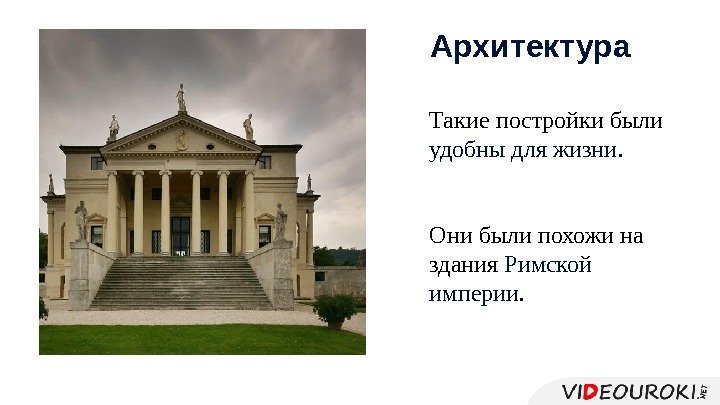 Архитектура

Такие постройки были удобны для жизни.

Они были похожи на здания Римской империи.

VIDEOUROKI.NET